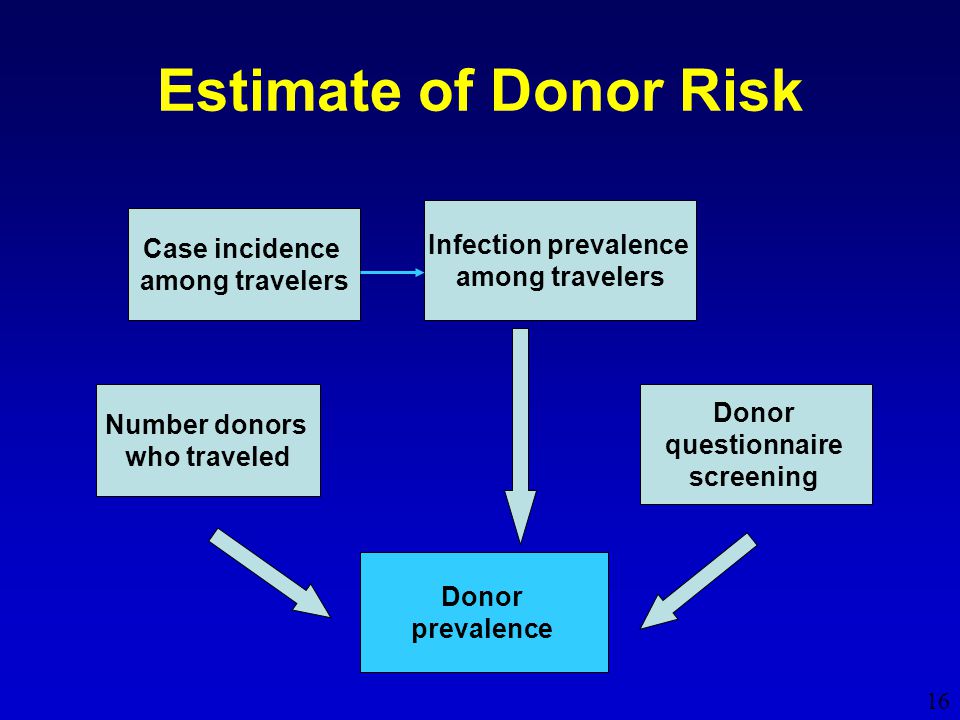 Estimate of Donor Risk

Case incidence among travelers

Infection prevalence among travelers

Number donors who traveled

Donor questionnaire screening

Donor prevalence

16